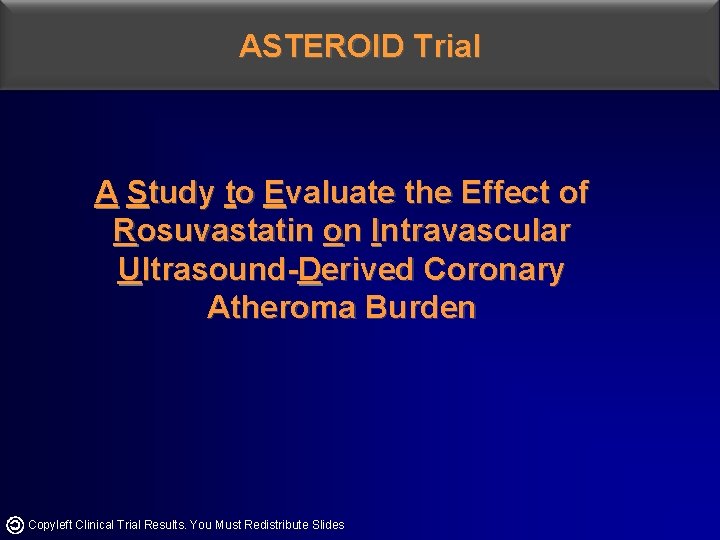 ASTEROID Trial

A Study to Evaluate the Effect of Rosuvastatin on Intravascular Ultrasound-Derived Coronary Atheroma Burden

Copyleft Clinical Trial Results. You Must Redistribute Slides